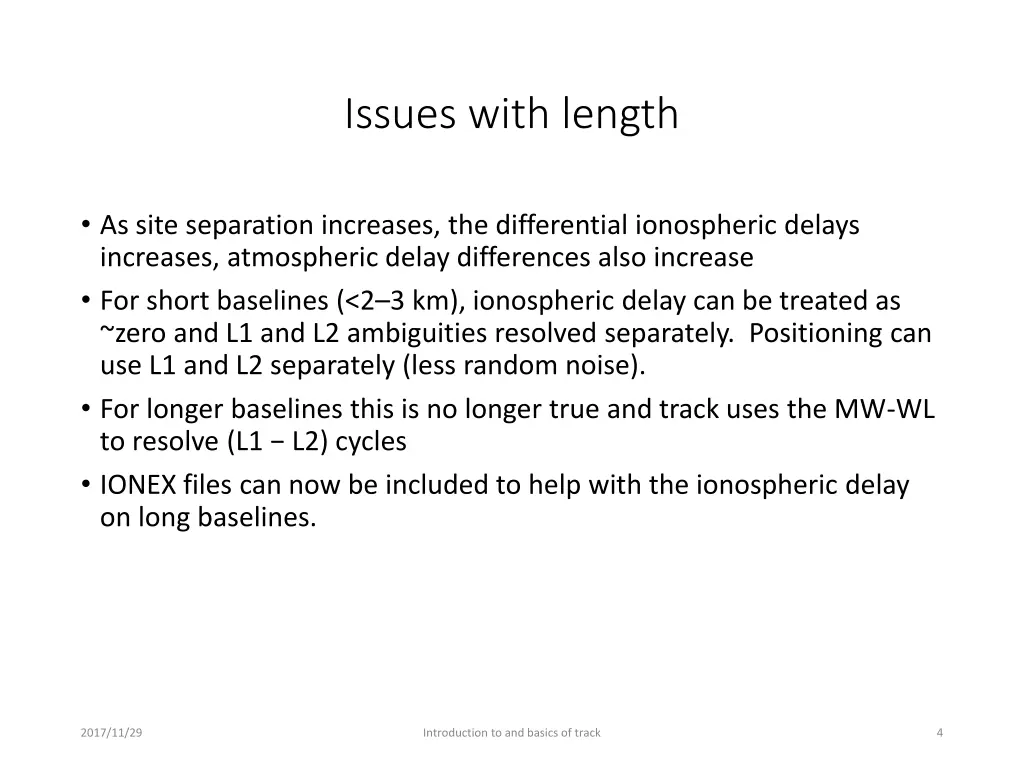 Issues with length

• As site separation increases, the differential ionospheric delays increases, atmospheric delay differences also increase
• For short baselines (<2–3 km), ionospheric delay can be treated as ~zero and L1 and L2 ambiguities resolved separately.  Positioning can use L1 and L2 separately (less random noise).
• For longer baselines this is no longer true and track uses the MW-WL to resolve (L1 − L2) cycles
• IONEX files can now be included to help with the ionospheric delay on long baselines.

2017/11/29

Introduction to and basics of track

4